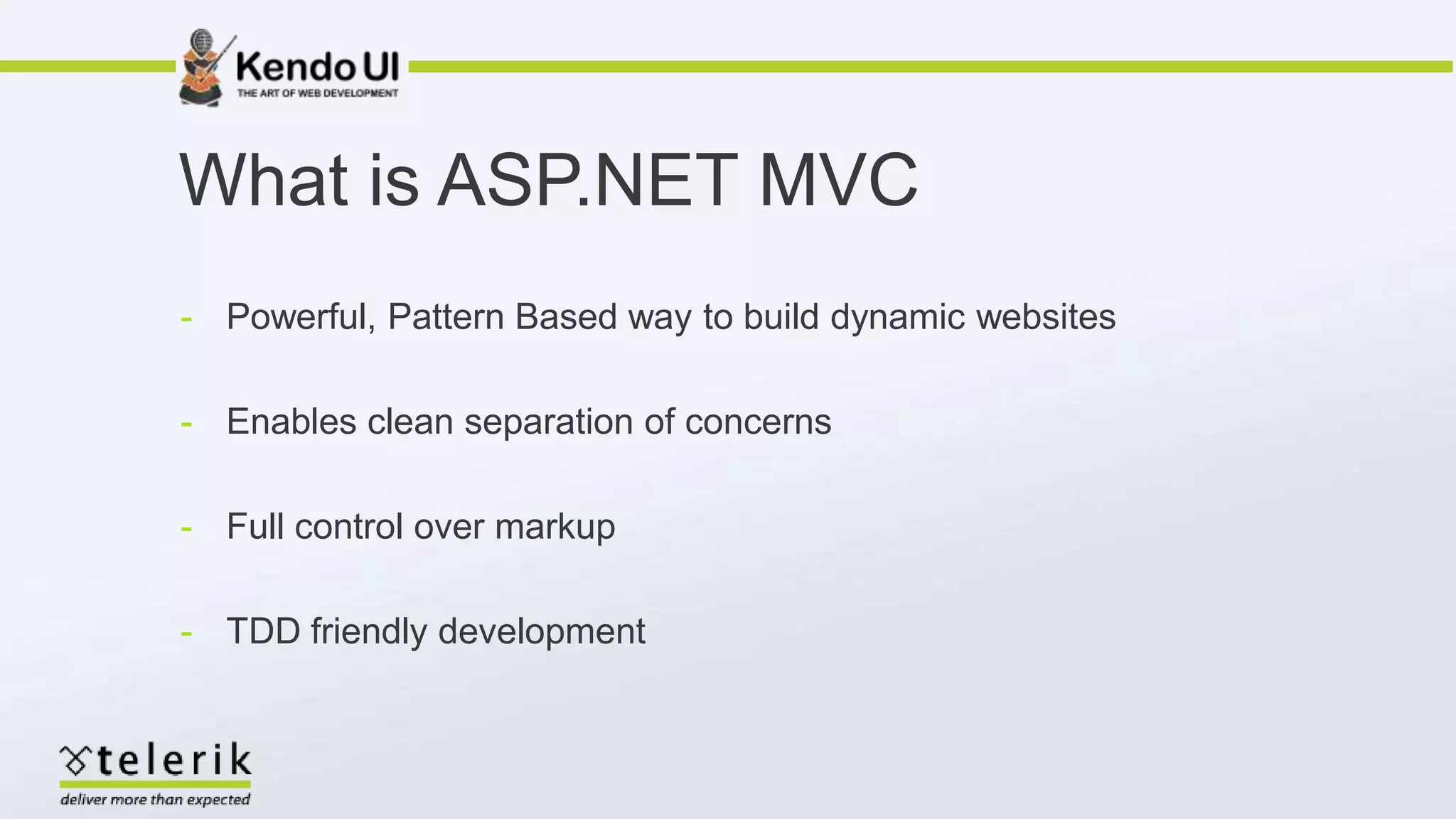 Kendo UI
THE ART OF WEB DEVELOPMENT

What is ASP.NET MVC

- Powerful, Pattern Based way to build dynamic websites

- Enables clean separation of concerns

- Full control over markup

- TDD friendly development

telerik
deliver more than expected